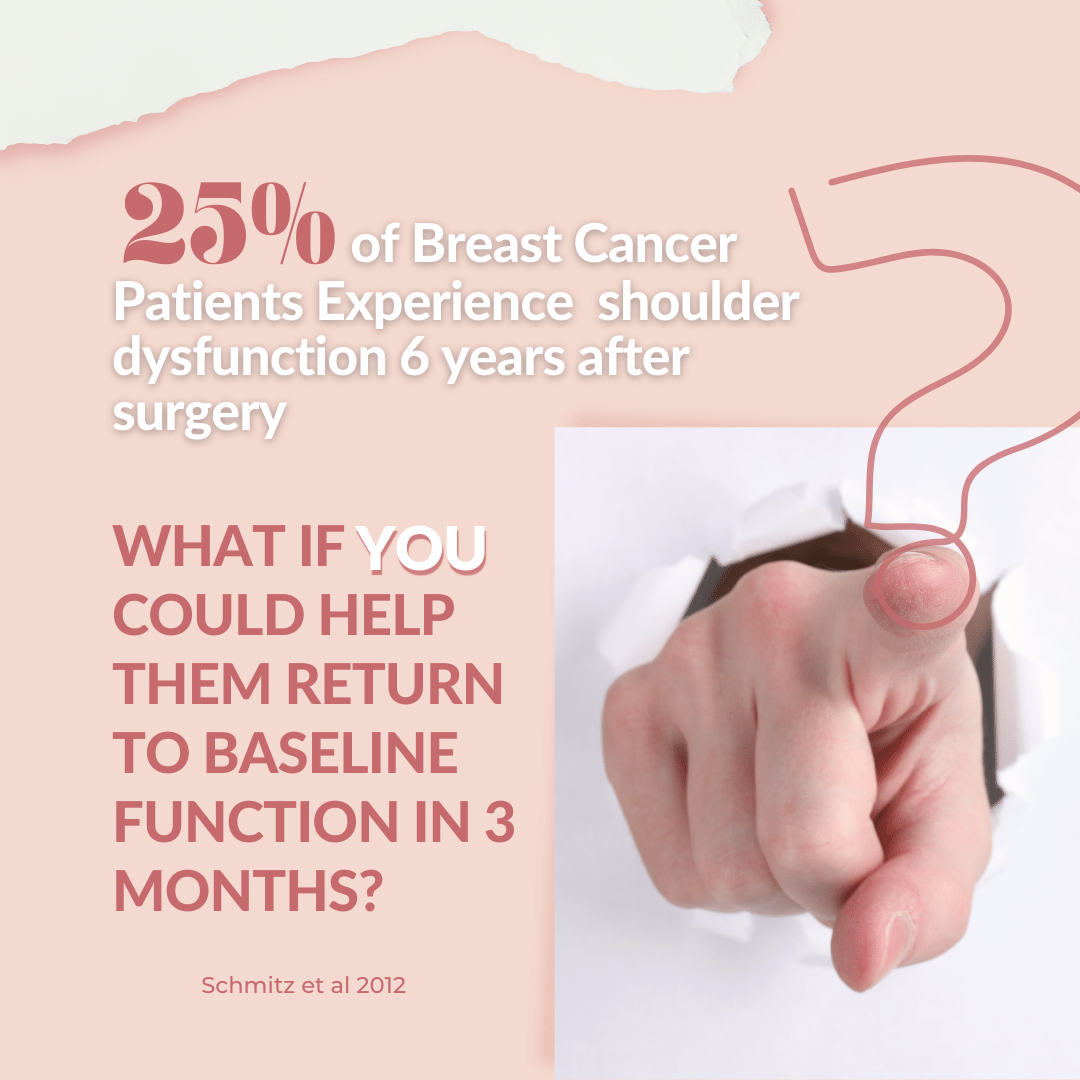 25% of Breast Cancer Patients Experience  shoulder dysfunction 6 years after surgery

WHAT IF YOU COULD HELP THEM RETURN TO BASELINE FUNCTION IN 3 MONTHS?

Schmitz et al 2012